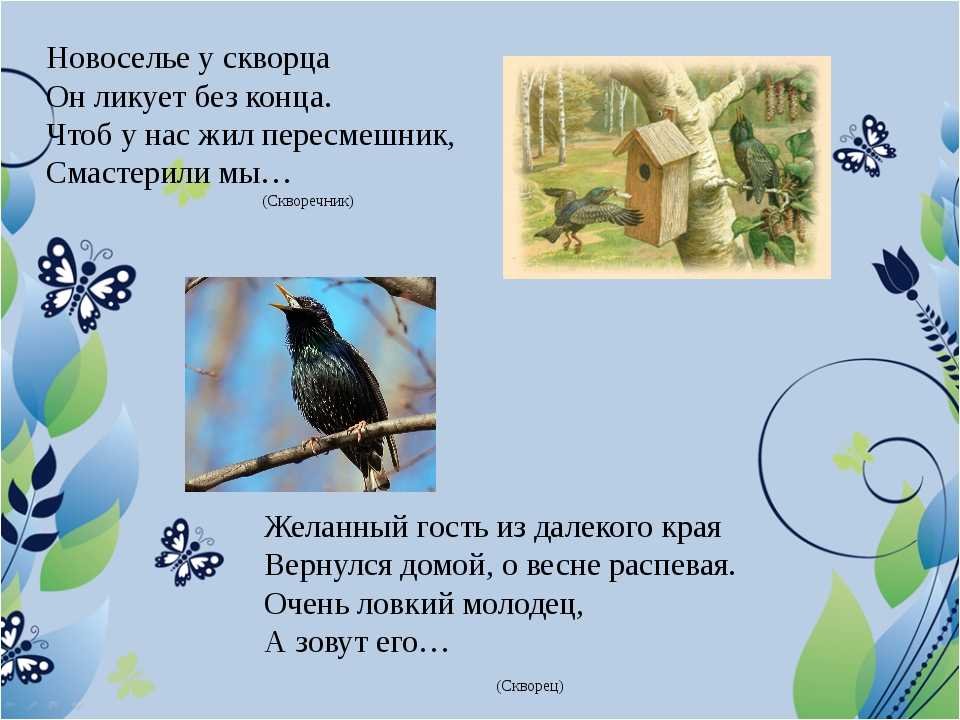 Новоселье у скворца
Он ликует без конца.
Чтоб у нас жил пересмешник,
Смастерили мы…

(Скворечник)

Желанный гость из далекого края
Вернулся домой, о весне распевая.
Очень ловкий молодец,
А зовут его…

(Скворец)